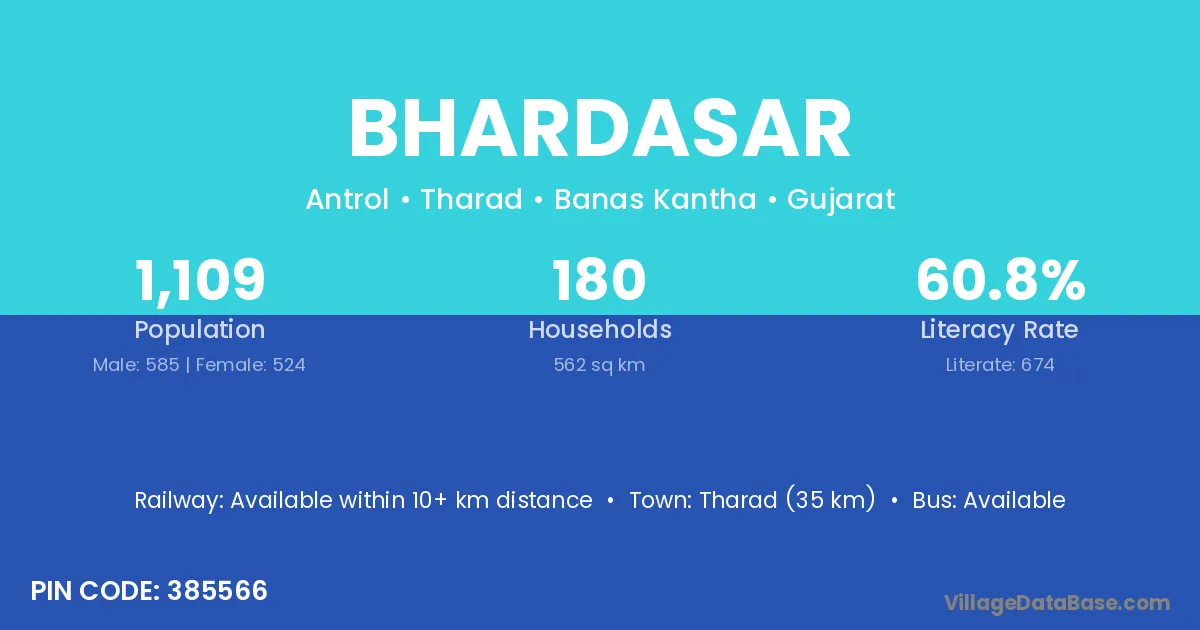 BHARDASAR

Antrol • Tharad • Banas Kantha • Gujarat

1,109
Population
Male: 585 | Female: 524

180
Households
562 sq km

60.8%
Literacy Rate
Literate: 674

Railway: Available within 10+ km distance • Town: Tharad (35 km) • Bus: Available

PIN CODE: 385566

VillageDataBase.com